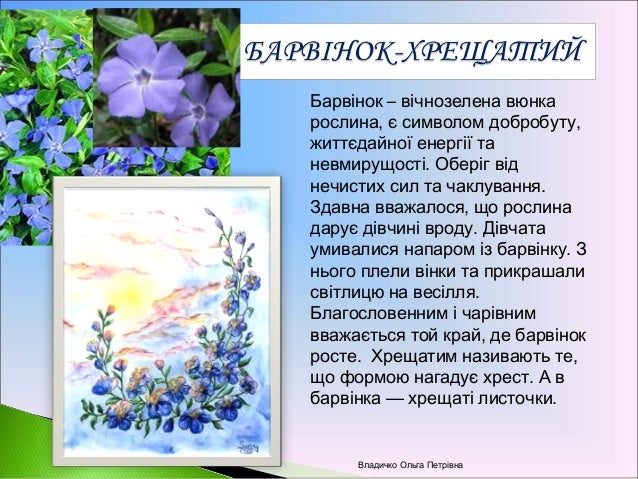 БАРВІНОК-ХРЕЩАТИЙ

Барвінок – вічнозелена вюнка рослина, є символом добробуту, життєдайної енергії та невмирущості. Оберіг від нечистих сил та чаклування. Здавна вважалося, що рослина дарує дівчині вроду. Дівчата умивалися напаром із барвінку. З нього плели вінки та прикрашали світлицю на весілля. Благословенним і чарівним вважається той край, де барвінок росте. Хрещатим називають те, що формою нагадує хрест. А в барвінка — хрещаті листочки.

Владичко Ольга Петрівна